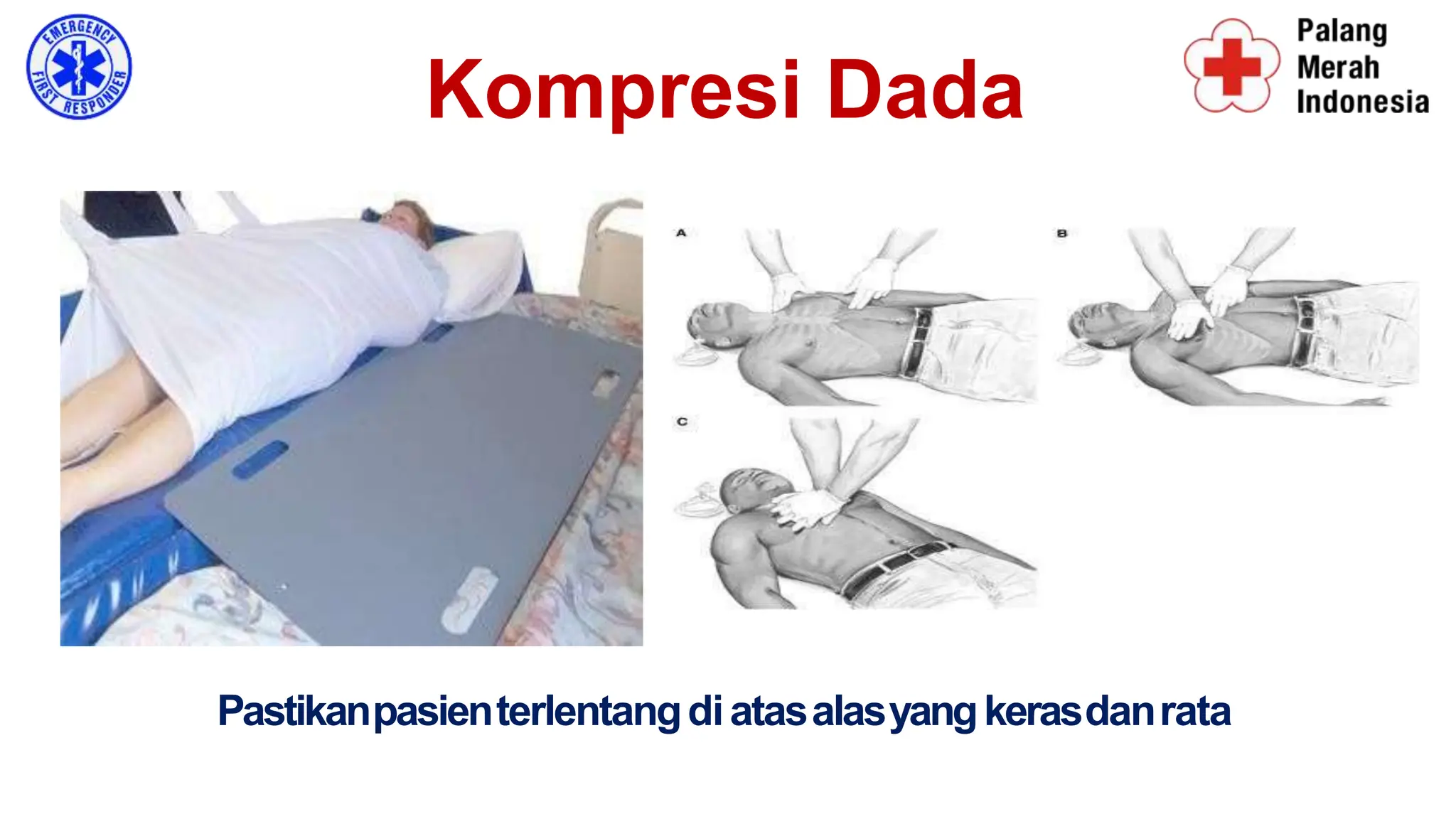 EMERGENCY FIRST RESPONDER

Kompresi Dada

Palang Merah Indonesia

A

B

C

Pastikan pasien terlentang di atas alas yang keras dan rata